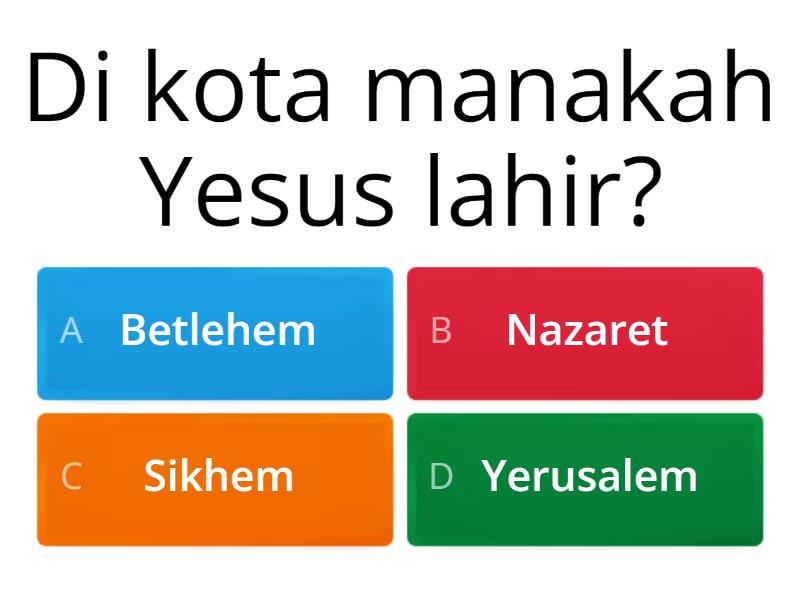 Di kota manakah Yesus lahir?

A Betlehem

B Nazaret

C Sikhem

D Yerusalem